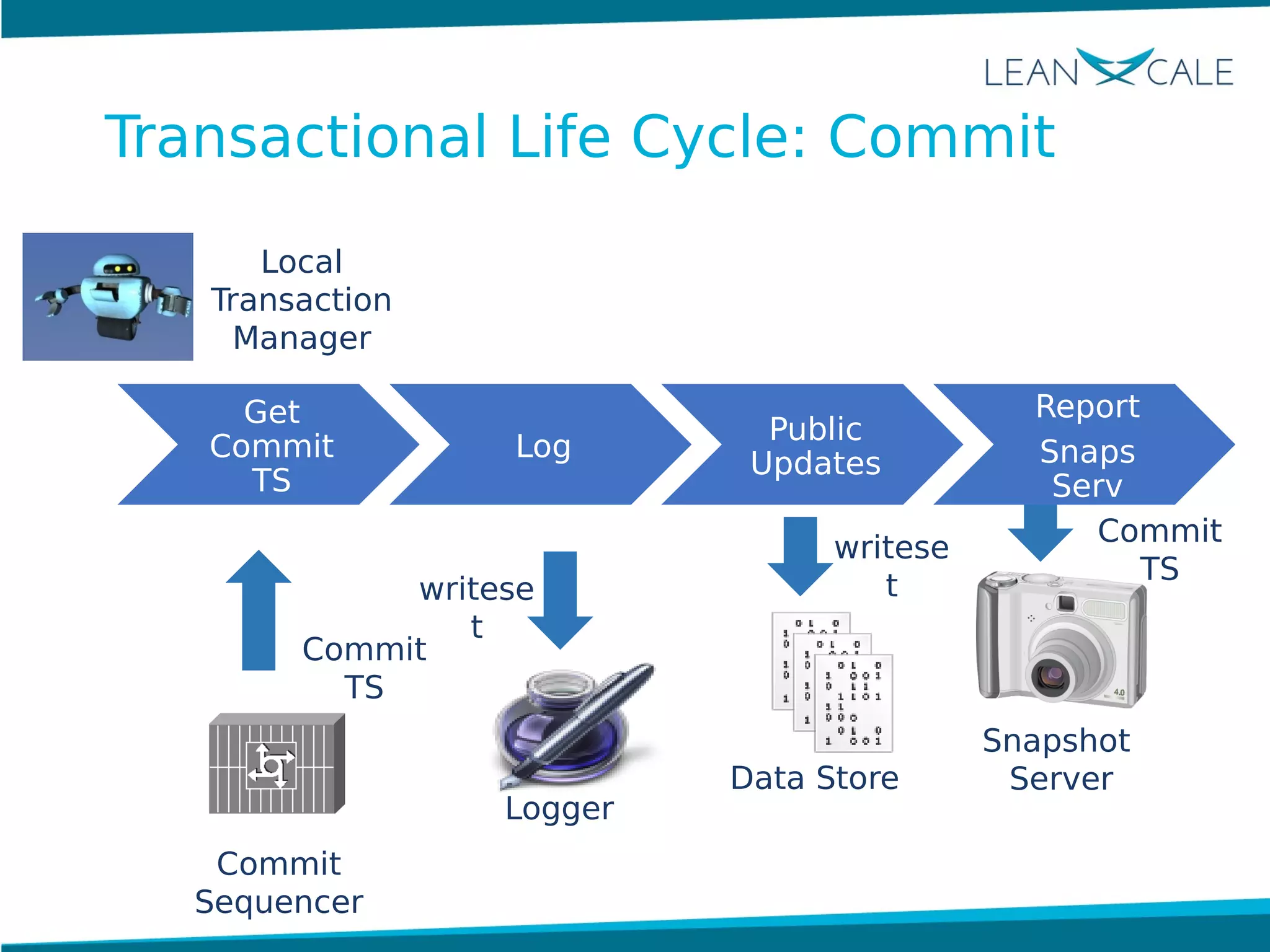 LEANXCALE

Transactional Life Cycle: Commit

Local Transaction Manager

Get Commit TS

Log

Public Updates

Report Snaps Serv

Commit TS

writeset

writeset

Commit TS

Commit Sequencer

Logger

Data Store

Snapshot Server